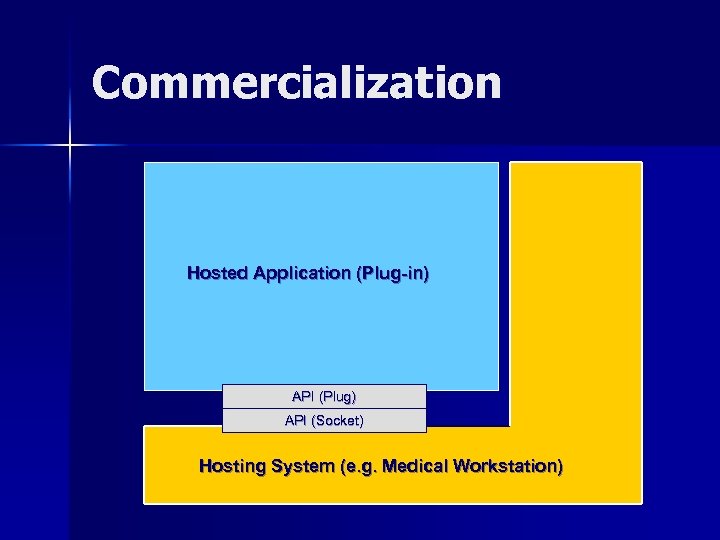 Commercialization

Hosted Application (Plug-in)

API (Plug)

API (Socket)

Hosting System (e.g. Medical Workstation)